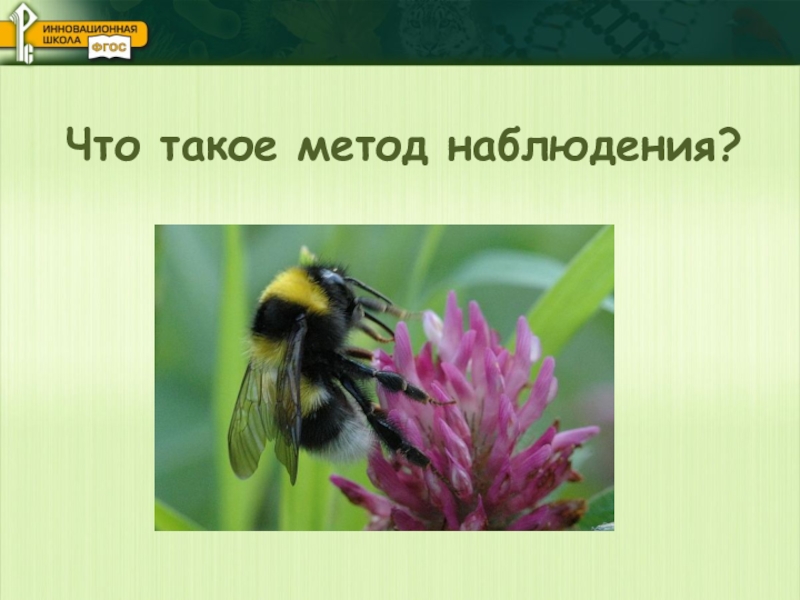 ИННОВАЦИОННАЯ ШКОЛА
ФГОС

Что такое метод наблюдения?